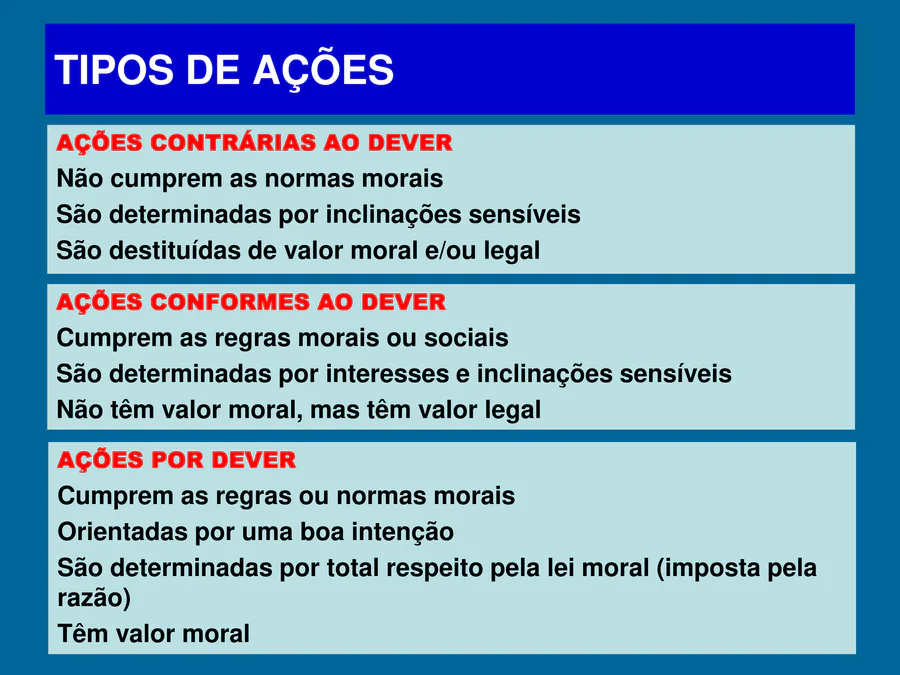 TIPOS DE AÇÕES

AÇÕES CONTRÁRIAS AO DEVER
Não cumprem as normas morais
São determinadas por inclinações sensíveis
São destituídas de valor moral e/ou legal

AÇÕES CONFORMES AO DEVER
Cumprem as regras morais ou sociais
São determinadas por interesses e inclinações sensíveis
Não têm valor moral, mas têm valor legal

AÇÕES POR DEVER
Cumprem as regras ou normas morais
Orientadas por uma boa intenção
São determinadas por total respeito pela lei moral (imposta pela razão)
Têm valor moral